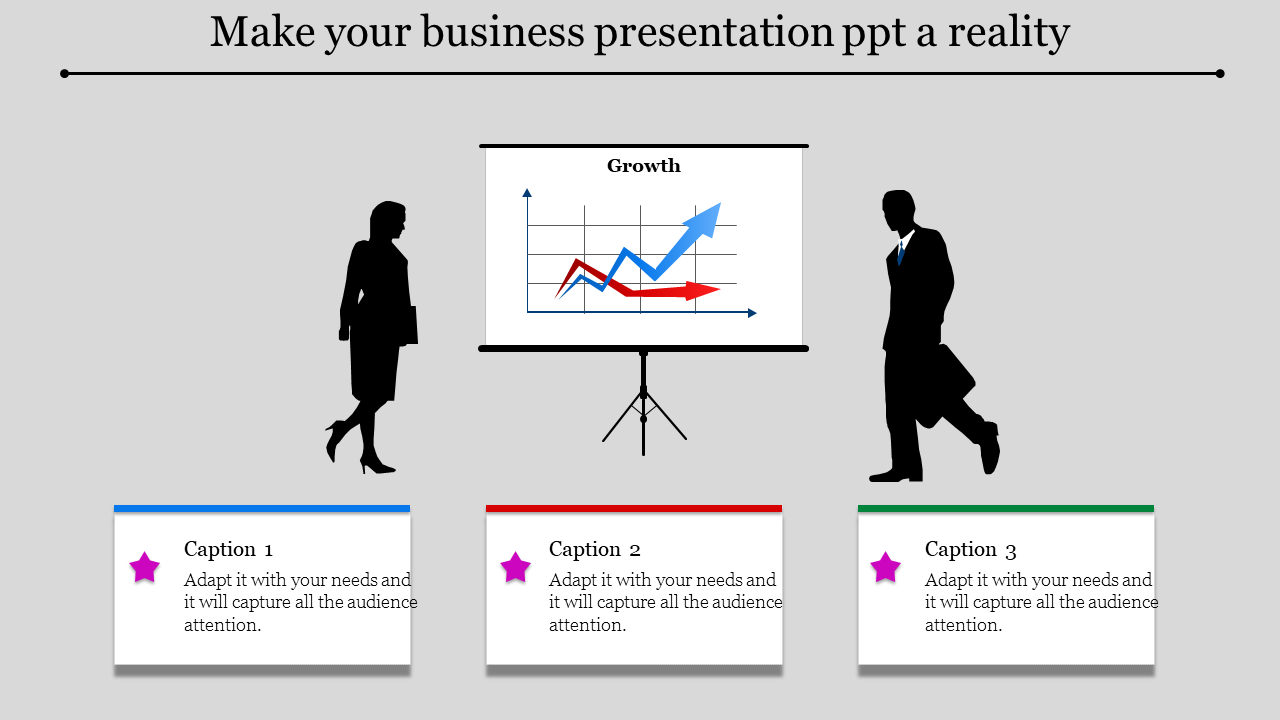 Make your business presentation ppt a reality

Growth

Caption 1
Adapt it with your needs and it will capture all the audience attention.

Caption 2
Adapt it with your needs and it will capture all the audience attention.

Caption 3
Adapt it with your needs and it will capture all the audience attention.